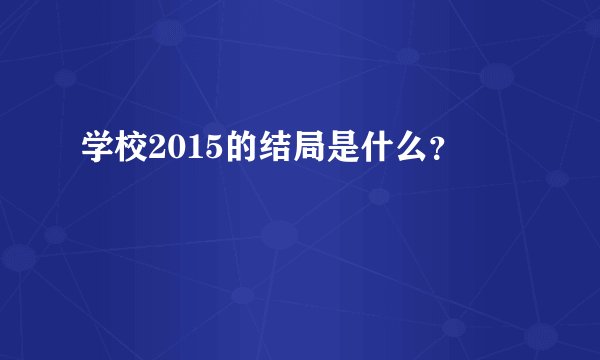 学校2015的结局是什么?